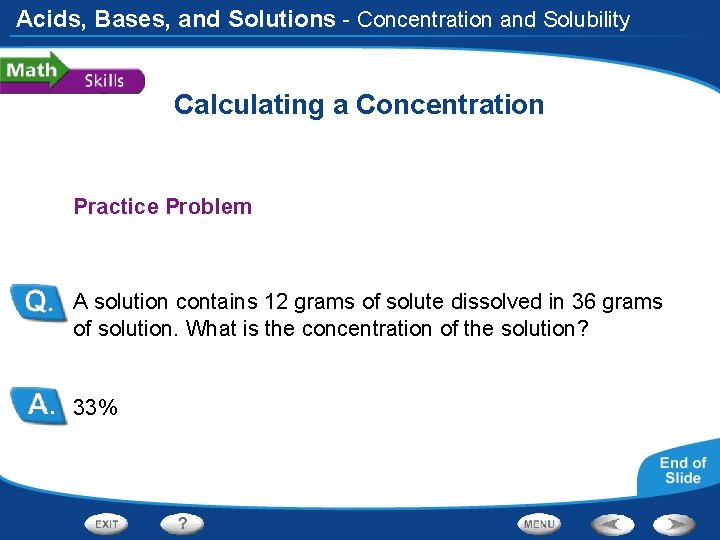 Acids, Bases, and Solutions - Concentration and Solubility

Math Skills

Calculating a Concentration

Practice Problem

Q. A solution contains 12 grams of solute dissolved in 36 grams of solution. What is the concentration of the solution?

A. 33%

End of Slide

EXIT

?

MENU